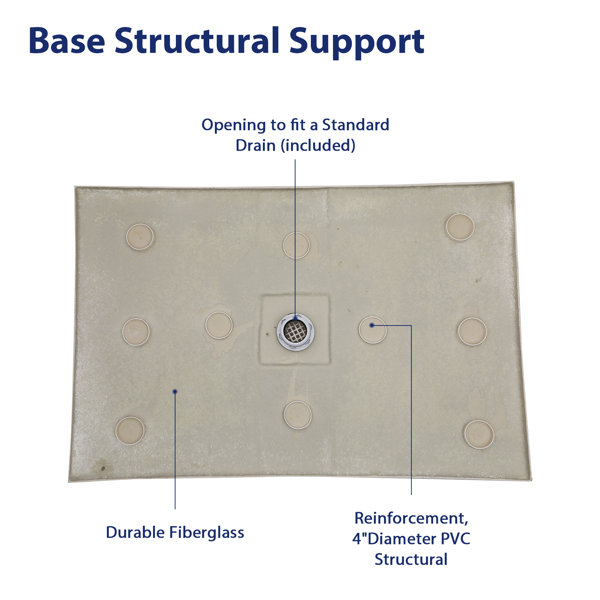 Base Structural Support

Opening to fit a Standard Drain (included)

Durable Fiberglass

Reinforcement, 4"Diameter PVC Structural